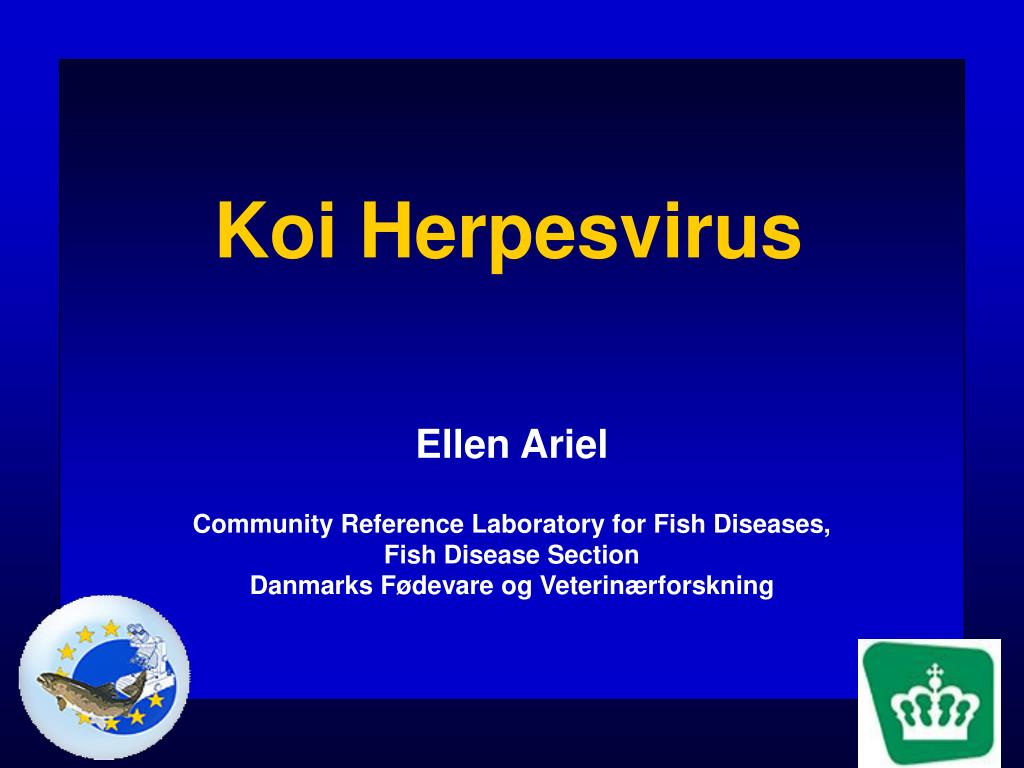 Koi Herpesvirus

Ellen Ariel

Community Reference Laboratory for Fish Diseases,
Fish Disease Section
Danmarks Fødevare og Veterinærforskning